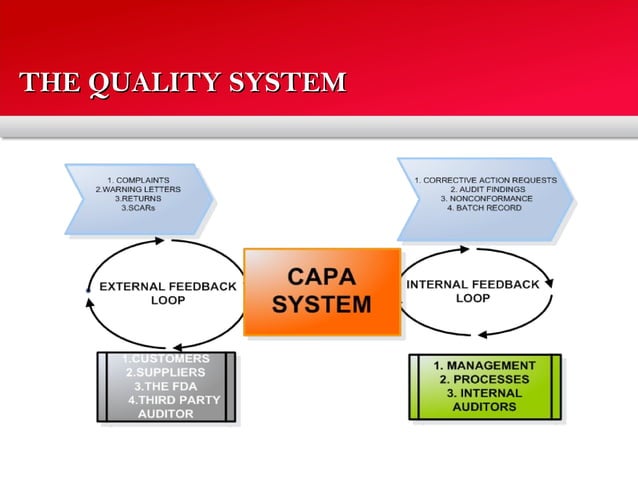 THE QUALITY SYSTEM

1. COMPLAINTS
2.WARNING LETTERS
3.RETURNS
3.SCARs

1. CORRECTIVE ACTION REQUESTS
2. AUDIT FINDINGS
3. NONCONFORMANCE
4. BATCH RECORD

EXTERNAL FEEDBACK LOOP

CAPA SYSTEM

INTERNAL FEEDBACK LOOP

1.CUSTOMERS
2.SUPPLIERS
3.THE FDA
4.THIRD PARTY AUDITOR

1. MANAGEMENT
2. PROCESSES
3. INTERNAL AUDITORS